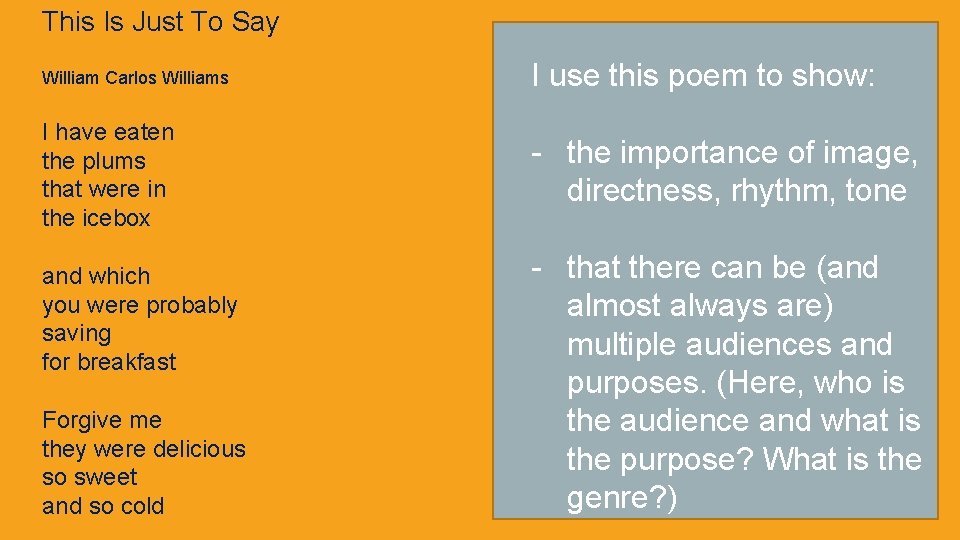 This Is Just To Say

William Carlos Williams

I have eaten
the plums
that were in
the icebox

and which
you were probably
saving
for breakfast

Forgive me
they were delicious
so sweet
and so cold

I use this poem to show:

- the importance of image, directness, rhythm, tone

- that there can be (and almost always are) multiple audiences and purposes. (Here, who is the audience and what is the purpose? What is the genre?)